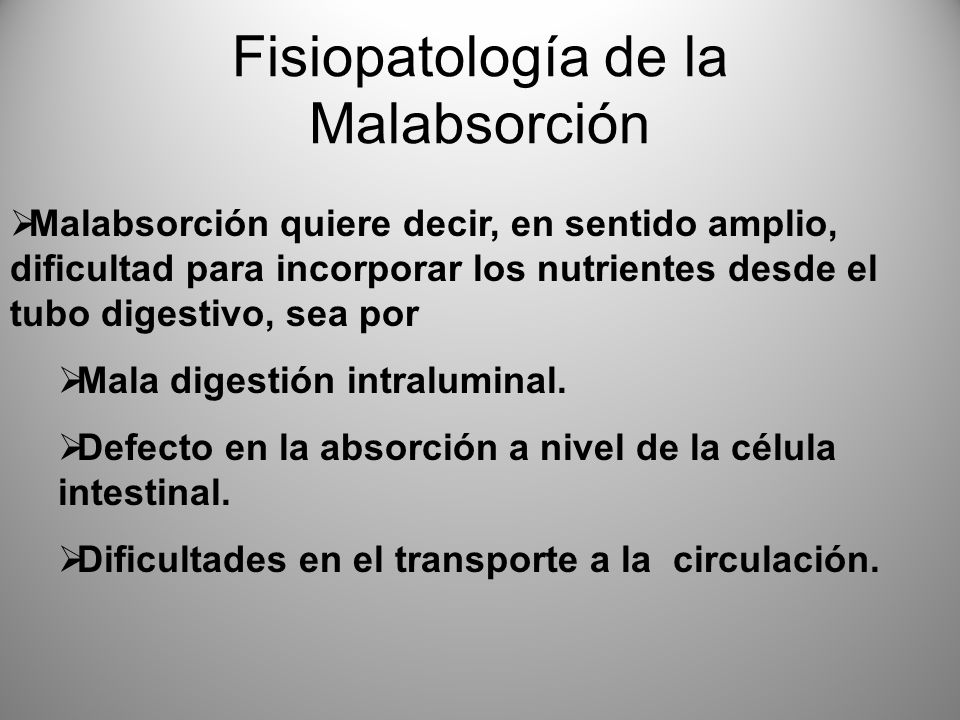 Fisiopatología de la Malabsorción

➢Malabsorción quiere decir, en sentido amplio, dificultad para incorporar los nutrientes desde el tubo digestivo, sea por

➢Mala digestión intraluminal.

➢Defecto en la absorción a nivel de la célula intestinal.

➢Dificultades en el transporte a la circulación.